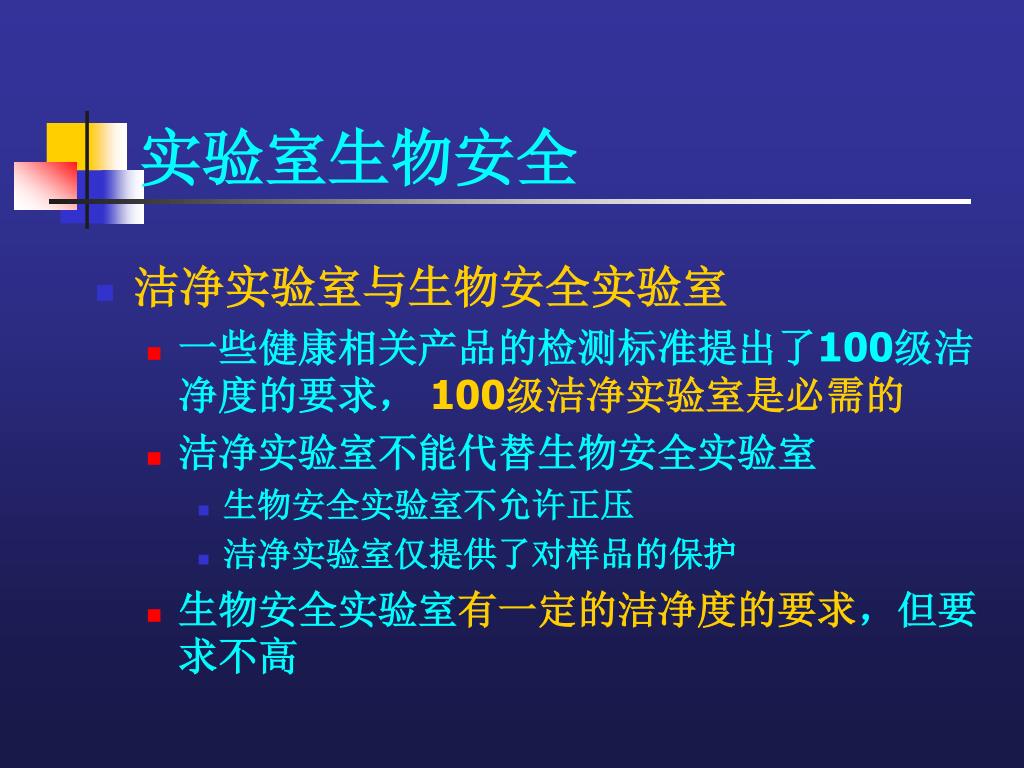 实验室生物安全

洁净实验室与生物安全实验室

一些健康相关产品的检测标准提出了100级洁净度的要求， 100级洁净实验室是必需的

洁净实验室不能代替生物安全实验室

生物安全实验室不允许正压

洁净实验室仅提供了对样品的保护

生物安全实验室有一定的洁净度的要求，但要求不高